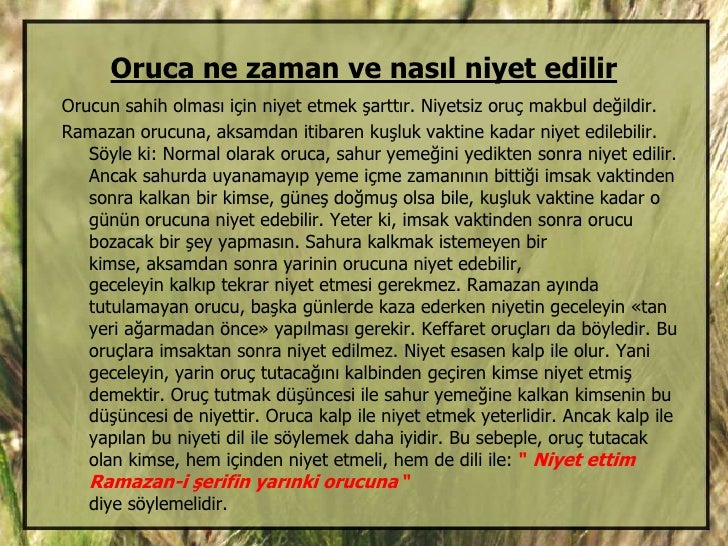 Oruca ne zaman ve nasıl niyet edilir

Orucun sahih olması için niyet etmek şarttır. Niyetsiz oruç makbul değildir.

Ramazan orucuna, aksamdan itibaren kuşluk vaktine kadar niyet edilebilir. Söyle ki: Normal olarak oruca, sahur yemeğini yedikten sonra niyet edilir. Ancak sahurda uyanamayıp yeme içme zamanının bittiği imsak vaktinden sonra kalkan bir kimse, güneş doğmuş olsa bile, kuşluk vaktine kadar o günün orucuna niyet edebilir. Yeter ki, imsak vaktinden sonra orucu bozacak bir şey yapmasın. Sahura kalkmak istemeyen bir kimse, aksamdan sonra yarinin orucuna niyet edebilir, geceleyin kalkıp tekrar niyet etmesi gerekmez. Ramazan ayında tutulamayan orucu, başka günlerde kaza ederken niyetin geceleyin «tan yeri ağarmadan önce» yapılması gerekir. Keffaret oruçları da böyledir. Bu oruçlara imsaktan sonra niyet edilmez. Niyet esasen kalp ile olur. Yani geceleyin, yarin oruç tutacağını kalbinden geçiren kimse niyet etmiş demektir. Oruç tutmak düşüncesi ile sahur yemeğine kalkan kimsenin bu düşüncesi de niyettir. Oruca kalp ile niyet etmek yeterlidir. Ancak kalp ile yapılan bu niyeti dil ile söylemek daha iyidir. Bu sebeple, oruç tutacak olan kimse, hem içinden niyet etmeli, hem de dili ile: " Niyet ettim Ramazan-i şerifin yarınki orucuna " diye söylemelidir.